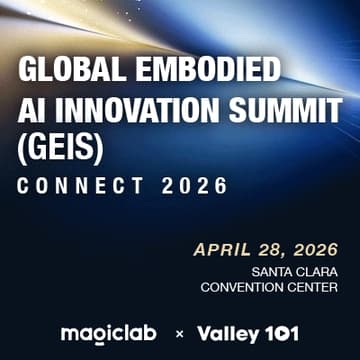 GLOBAL EMBODIED AI INNOVATION SUMMIT (GEIS)

CONNECT 2026

APRIL 28, 2026

SANTA CLARA CONVENTION CENTER

magiclab × Valley 101